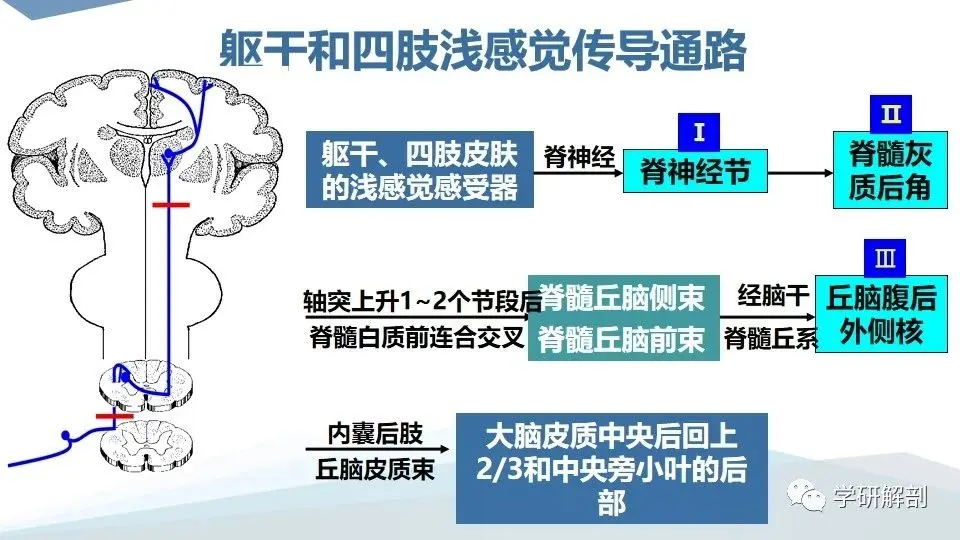 躯干和四肢浅感觉传导通路

躯干、四肢皮肤的浅感觉感受器

脊神经

I

脊神经节

II

脊髓灰质后角

轴突上升1~2个节段后

脊髓白质前连合交叉

脊髓丘脑侧束

脊髓丘脑前束

经脑干

脊髓丘系

III

丘脑腹后外侧核

内囊后肢

丘脑皮质束

大脑皮质中央后回上2/3和中央旁小叶的后部

学研解剖